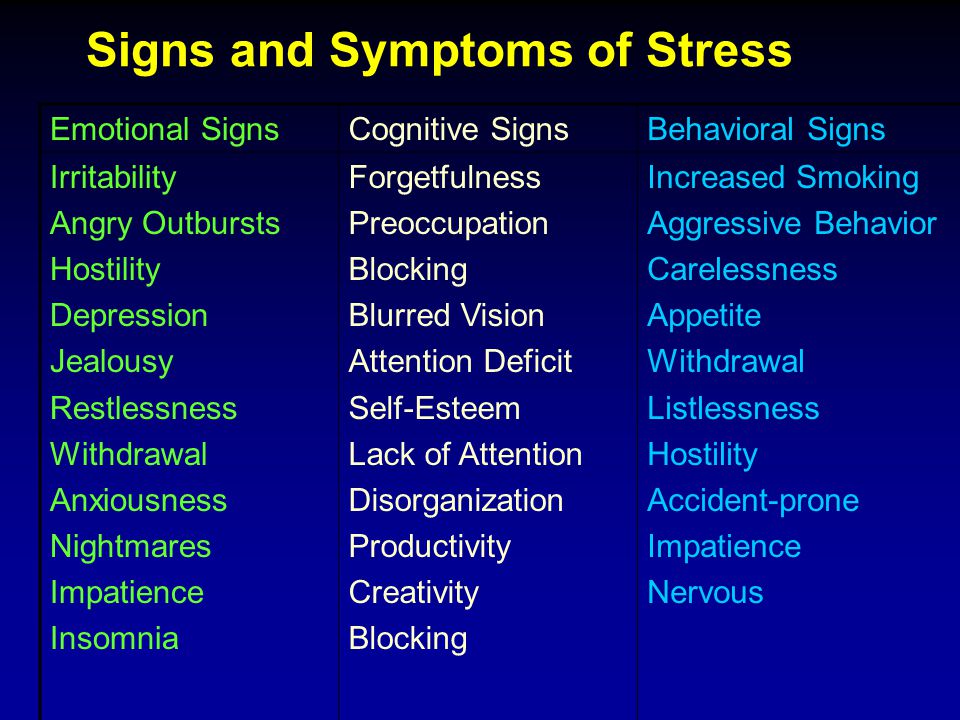 Signs and Symptoms of Stress

| Emotional Signs | Cognitive Signs | Behavioral Signs |
|---|---|---|
| Irritability | Forgetfulness | Increased Smoking |
| Angry Outbursts | Preoccupation | Aggressive Behavior |
| Hostility | Blocking | Carelessness |
| Depression | Blurred Vision | Appetite |
| Jealousy | Attention Deficit | Withdrawal |
| Restlessness | Self-Esteem | Listlessness |
| Withdrawal | Lack of Attention | Hostility |
| Anxiousness | Disorganization | Accident-prone |
| Nightmares | Productivity | Impatience |
| Impatience | Creativity | Nervous |
| Insomnia | Blocking | |